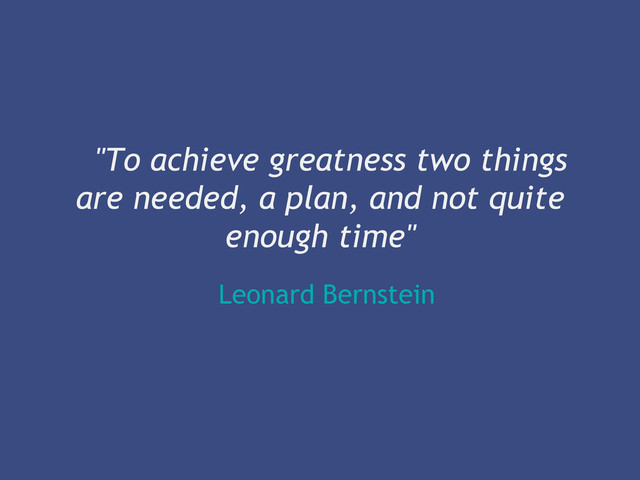 "To achieve greatness two things are needed, a plan, and not quite enough time"

Leonard Bernstein